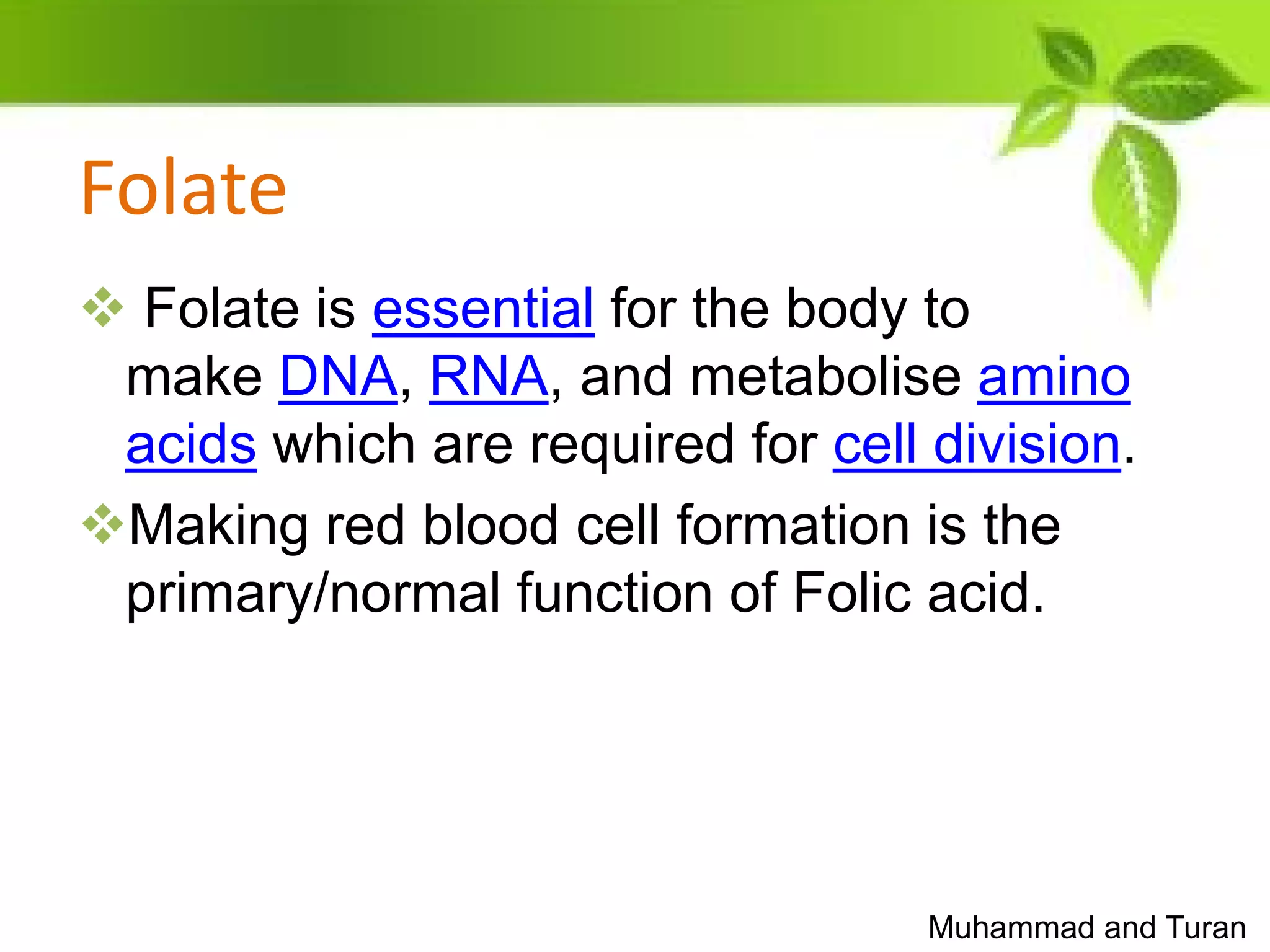 Folate

❖ Folate is essential for the body to make DNA, RNA, and metabolise amino acids which are required for cell division.

❖ Making red blood cell formation is the primary/normal function of Folic acid.

Muhammad and Turan